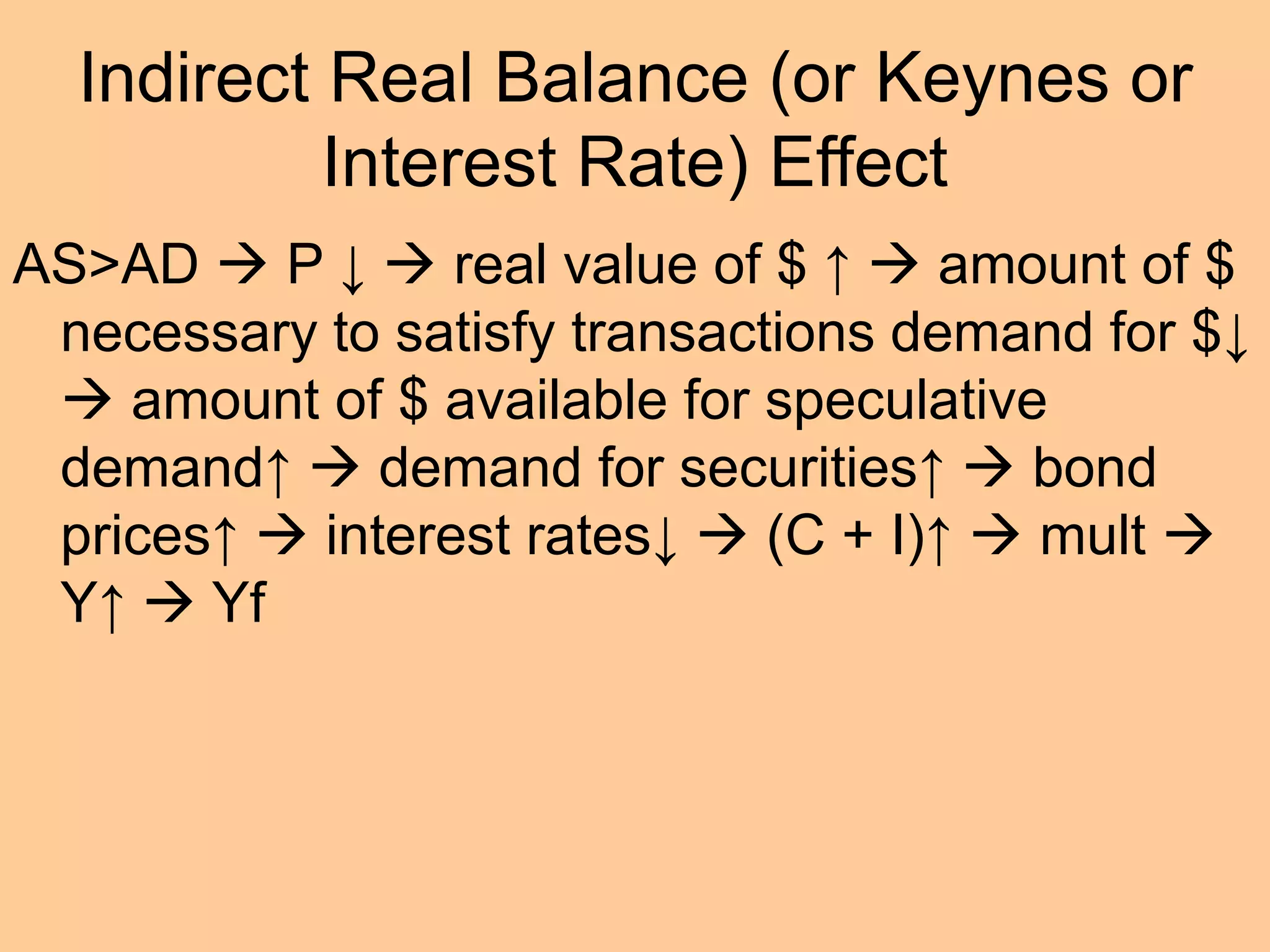 Indirect Real Balance (or Keynes or Interest Rate) Effect

AS>AD → P ↓ → real value of \$ ↑ → amount of \$ necessary to satisfy transactions demand for \$↓ → amount of \$ available for speculative demand↑ → demand for securities↑ → bond prices↑ → interest rates↓ → (C + I)↑ → mult → Y↑ → Yf